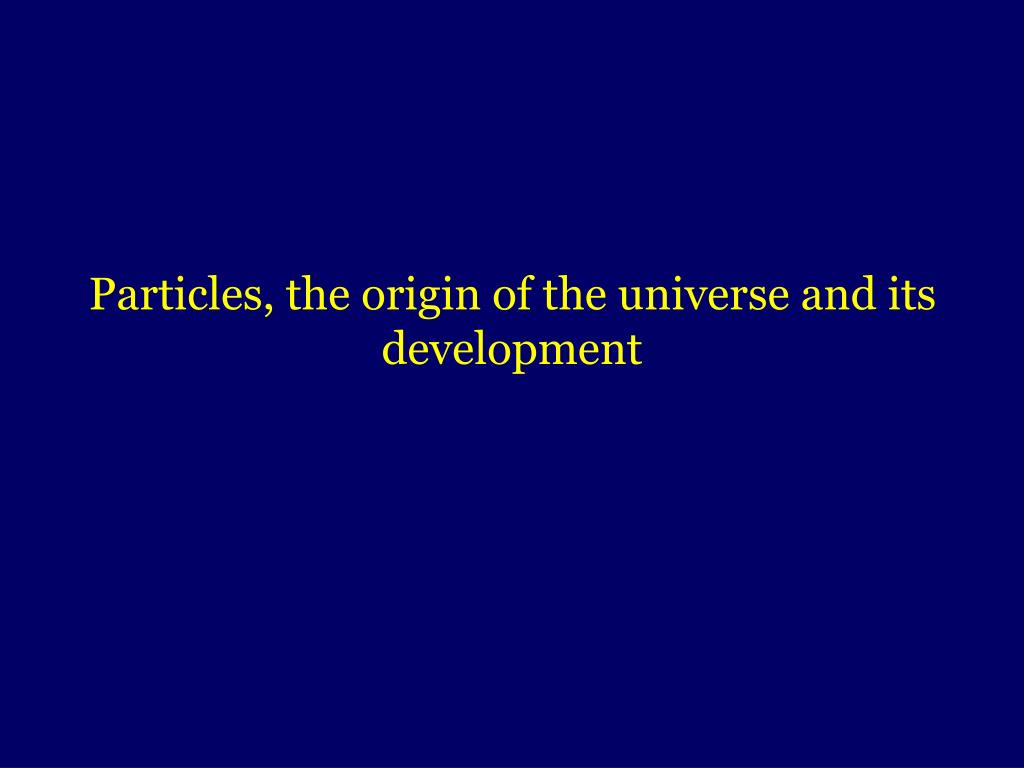 Particles, the origin of the universe and its development